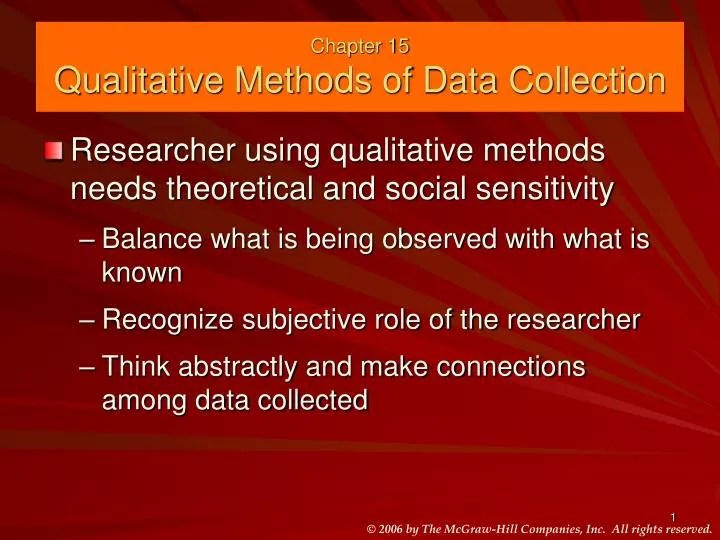 Chapter 15
Qualitative Methods of Data Collection

Researcher using qualitative methods needs theoretical and social sensitivity

– Balance what is being observed with what is known

– Recognize subjective role of the researcher

– Think abstractly and make connections among data collected

1

© 2006 by The McGraw-Hill Companies, Inc. All rights reserved.